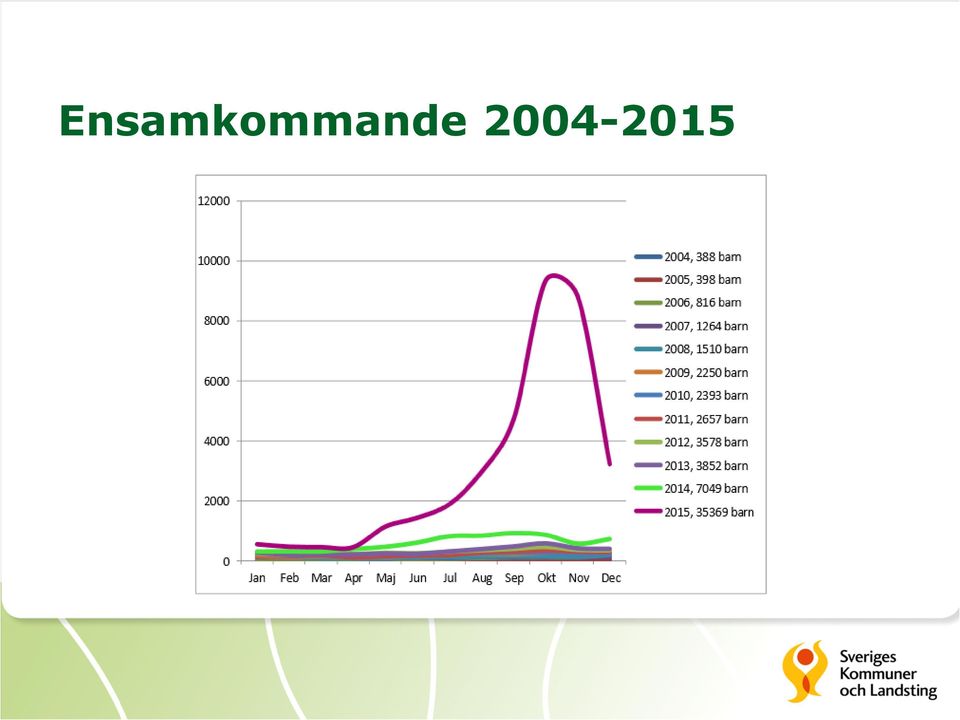 Ensamkommande 2004-2015

12000
10000
8000
6000
4000
2000
0

Jan Feb Mar Apr Maj Jun Jul Aug Sep Okt Nov Dec

2004, 388 barn
2005, 398 barn
2006, 816 barn
2007, 1264 barn
2008, 1510 barn
2009, 2250 barn
2010, 2393 barn
2011, 2657 barn
2012, 3578 barn
2013, 3852 barn
2014, 7049 barn
2015, 35369 barn

Sveriges Kommuner och Landsting